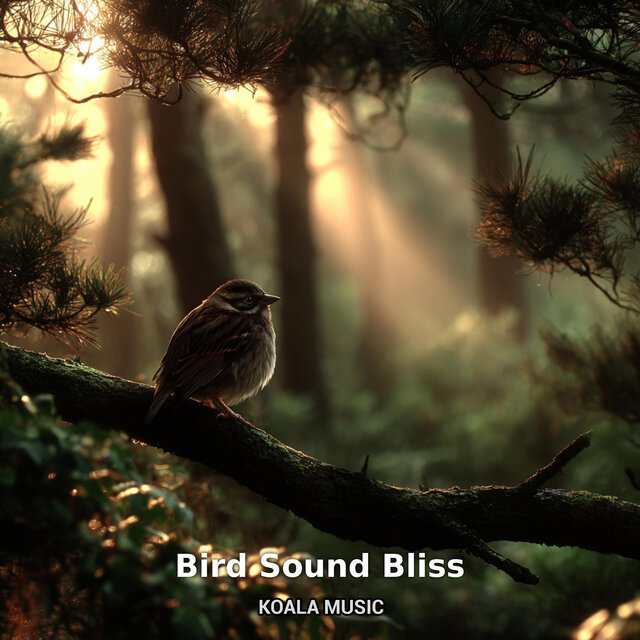 Bird Sound Bliss

KOALA MUSIC